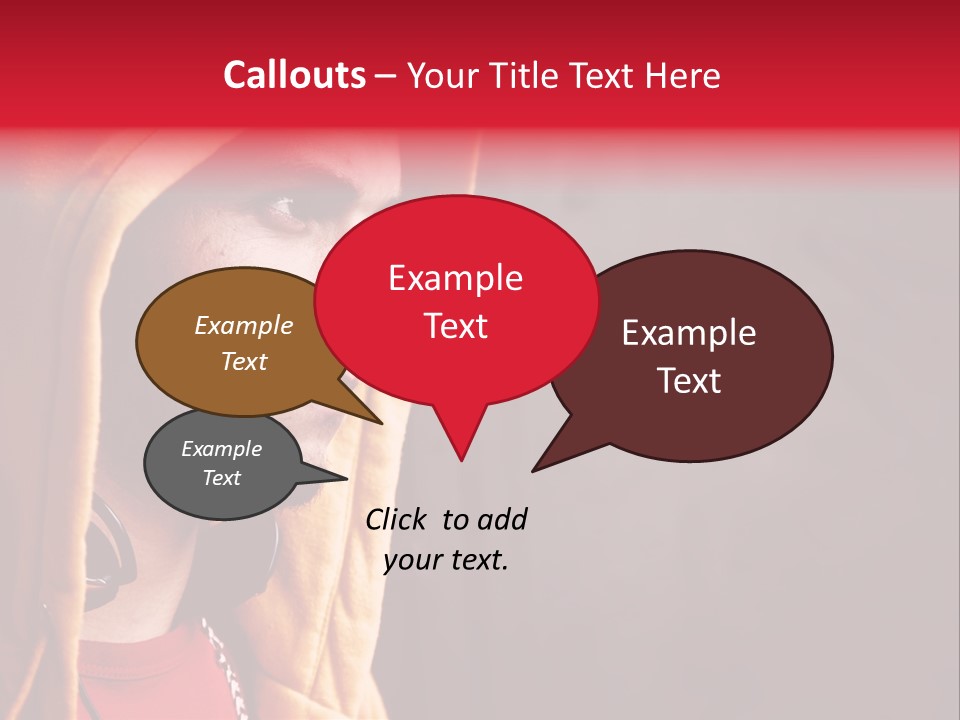 Callouts – Your Title Text Here

Example Text

Example Text

Example Text

Example Text

Click to add your text.